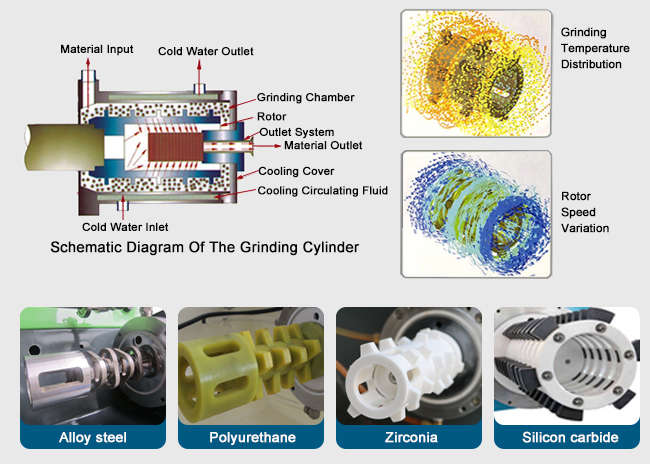 Material Input
Cold Water Outlet
Grinding Chamber
Rotor
Outlet System
Material Outlet
Cooling Cover
Cooling Circulating Fluid
Cold Water Inlet
Schematic Diagram Of The Grinding Cylinder

Grinding Temperature Distribution

Rotor Speed Variation

Alloy steel
Polyurethane
Zirconia
Silicon carbide